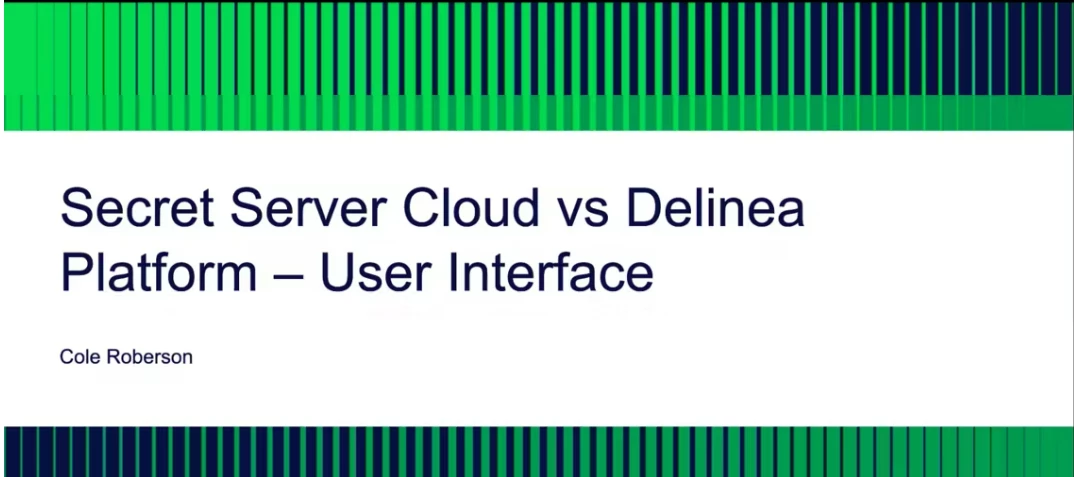 Secret Server Cloud vs Delinea Platform – User Interface

Cole Roberson